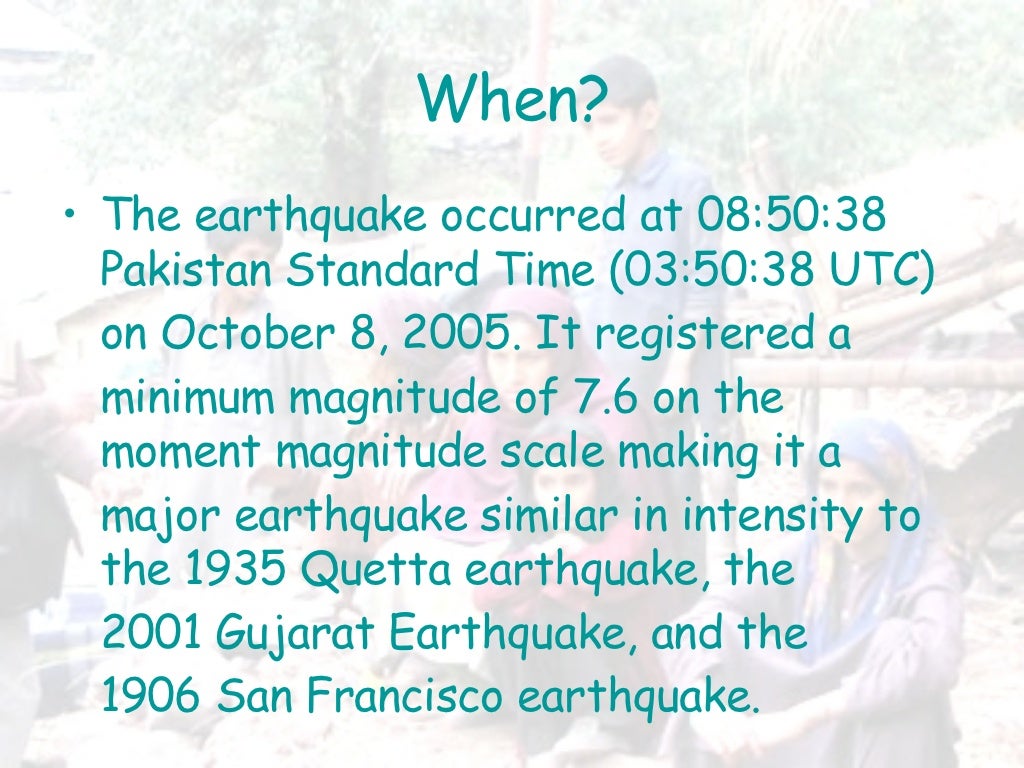 When?

• The earthquake occurred at 08:50:38 Pakistan Standard Time (03:50:38 UTC) on October 8, 2005. It registered a minimum magnitude of 7.6 on the moment magnitude scale making it a major earthquake similar in intensity to the 1935 Quetta earthquake, the 2001 Gujarat Earthquake, and the 1906 San Francisco earthquake.